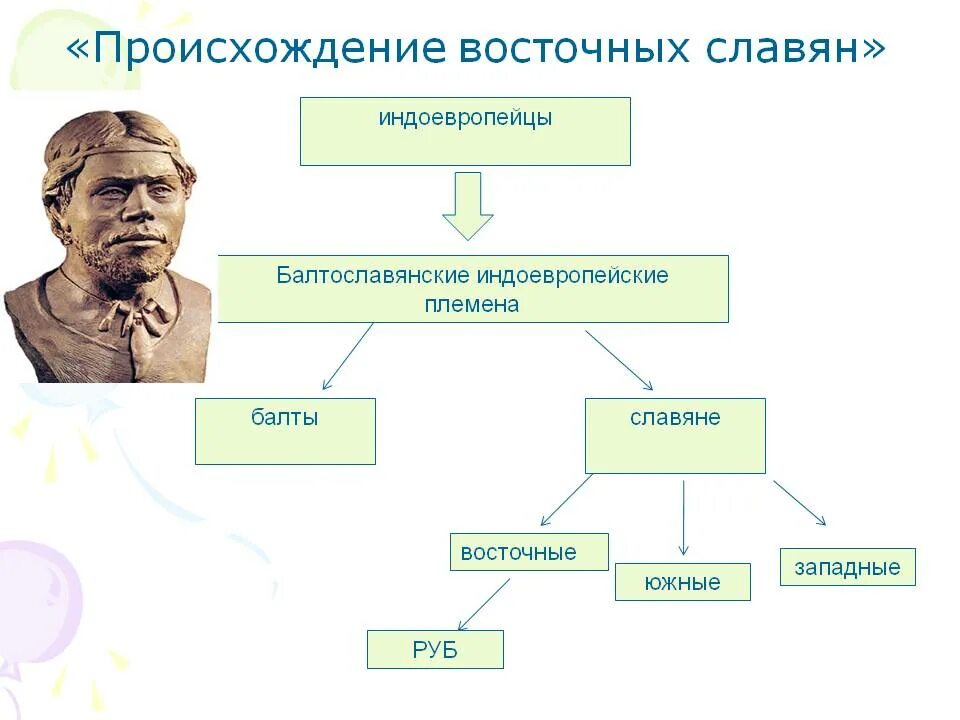 «Происхождение восточных славян»

индоевропейцы

Балтославянские индоевропейские племена

балты

славяне

восточные

южные

западные

РУБ